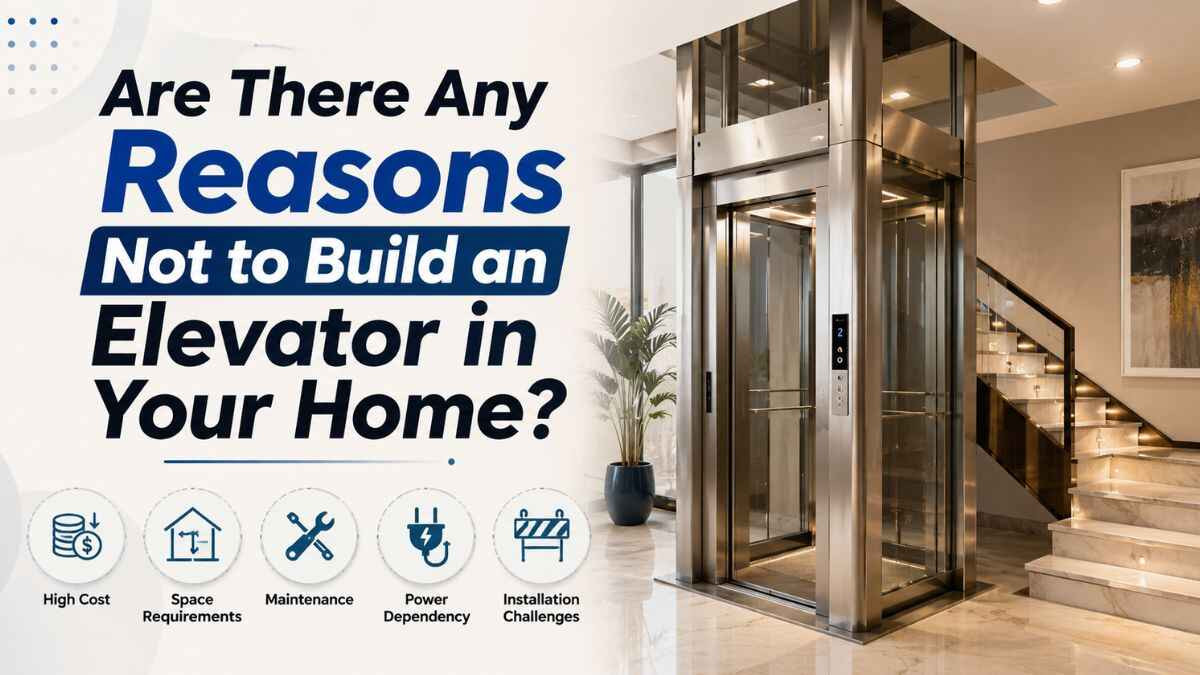 Are There Any
Reasons
Not to Build an
Elevator in
Your Home?

High Cost

Space
Requirements

Maintenance

Power
Dependency

Installation
Challenges